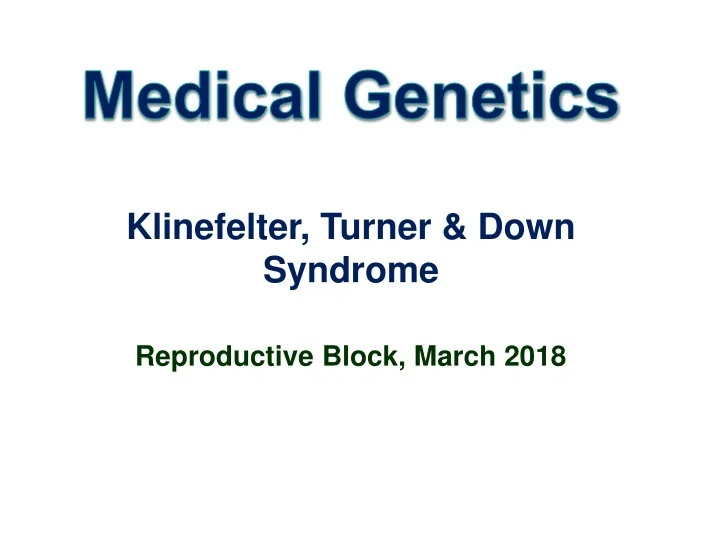 Medical Genetics

Klinefelter, Turner & Down Syndrome

Reproductive Block, March 2018